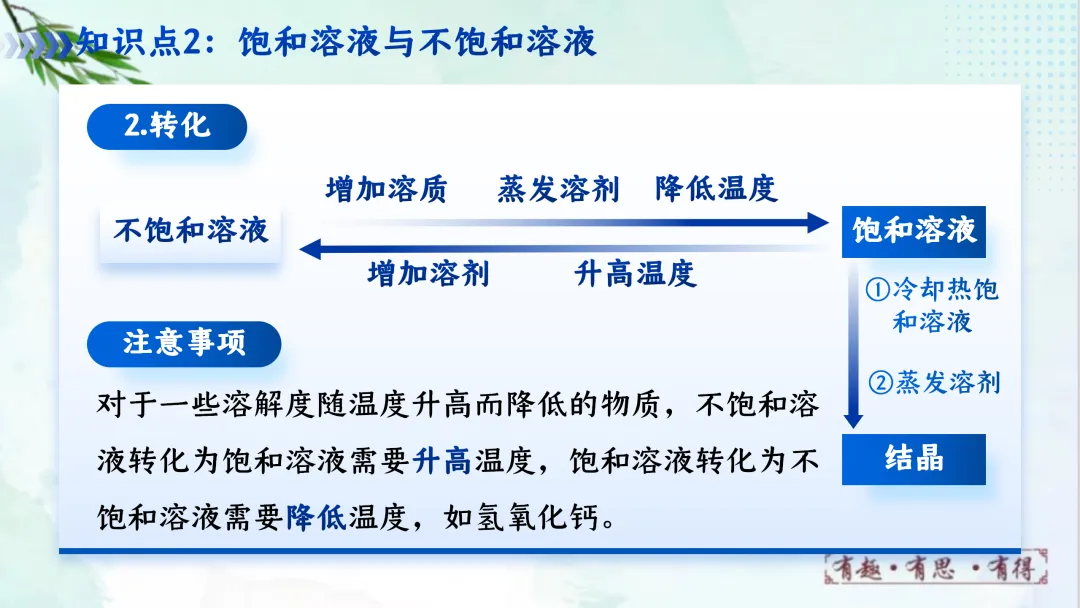 知识点2：饱和溶液与不饱和溶液

2.转化

增加溶质　蒸发溶剂　降低温度

不饱和溶液

饱和溶液

增加溶剂　升高温度

①冷却热饱和溶液

②蒸发溶剂

结晶

注意事项

对于一些溶解度随温度升高而降低的物质，不饱和溶液转化为饱和溶液需要升高温度，饱和溶液转化为不饱和溶液需要降低温度，如氢氧化钙。

有趣·有思·有得